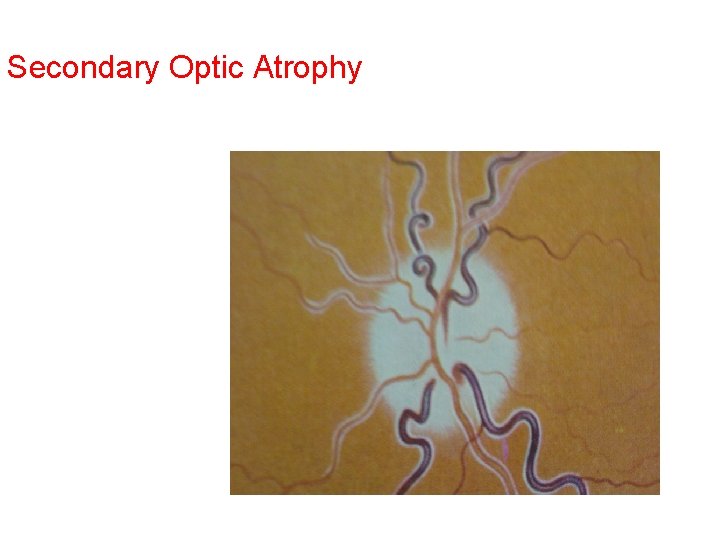 Secondary Optic Atrophy